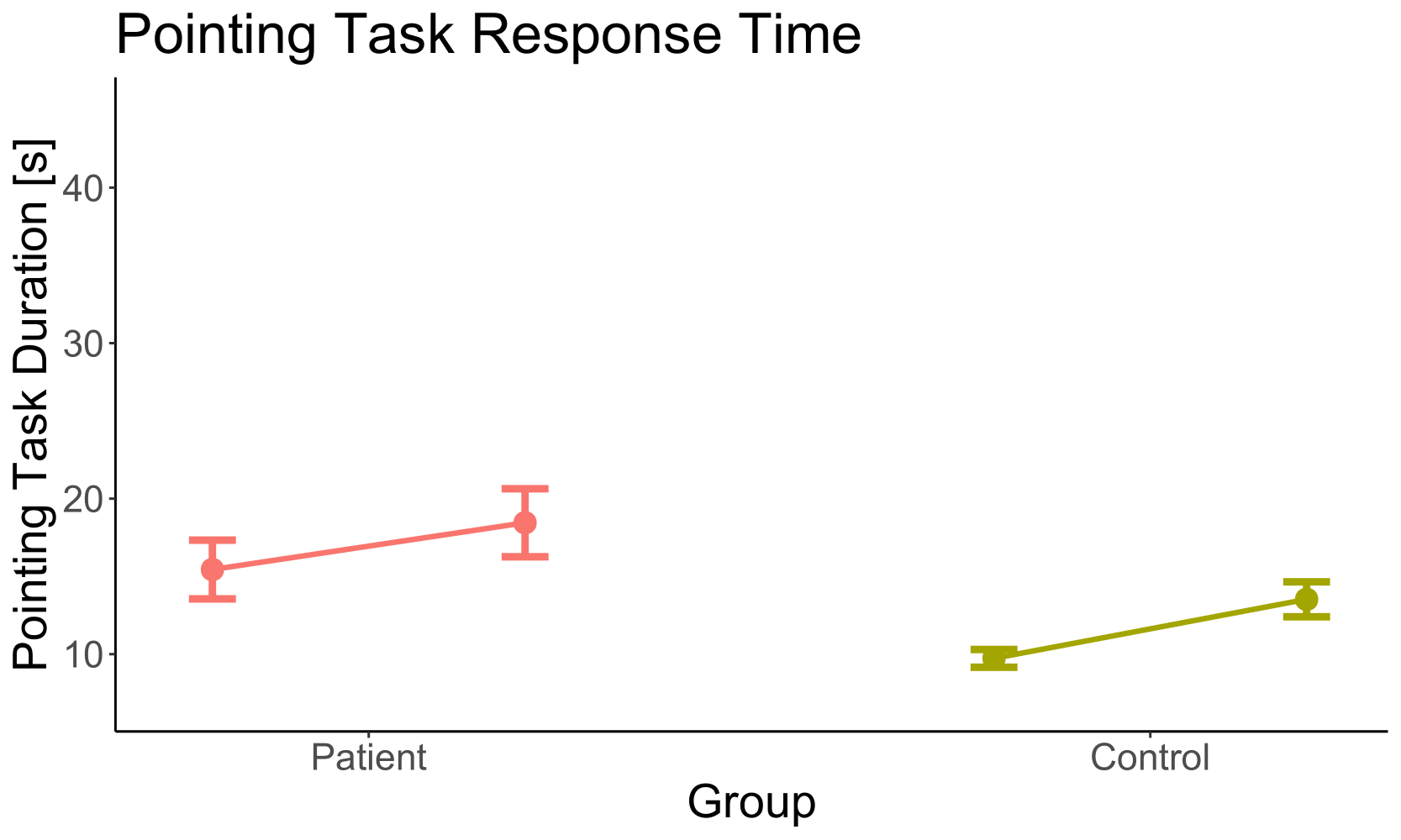 Pointing Task Response Time

Pointing Task Duration [s]

40
30
20
10

Patient
Control

Group